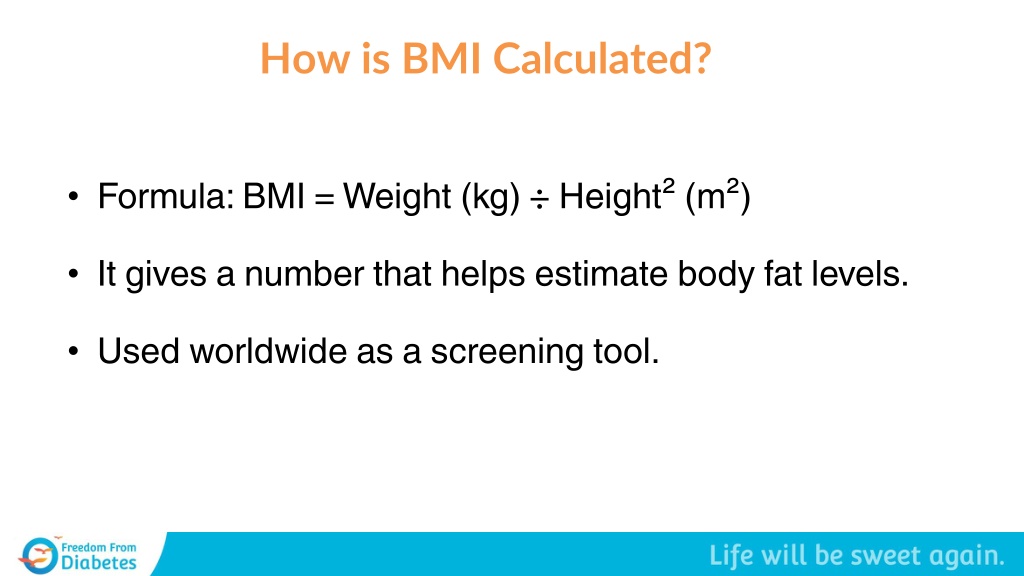 How is BMI Calculated?

• Formula: BMI = Weight (kg) ÷ Height$^2$ (m$^2$)

• It gives a number that helps estimate body fat levels.

• Used worldwide as a screening tool.

Freedom From Diabetes

Life will be sweet again.